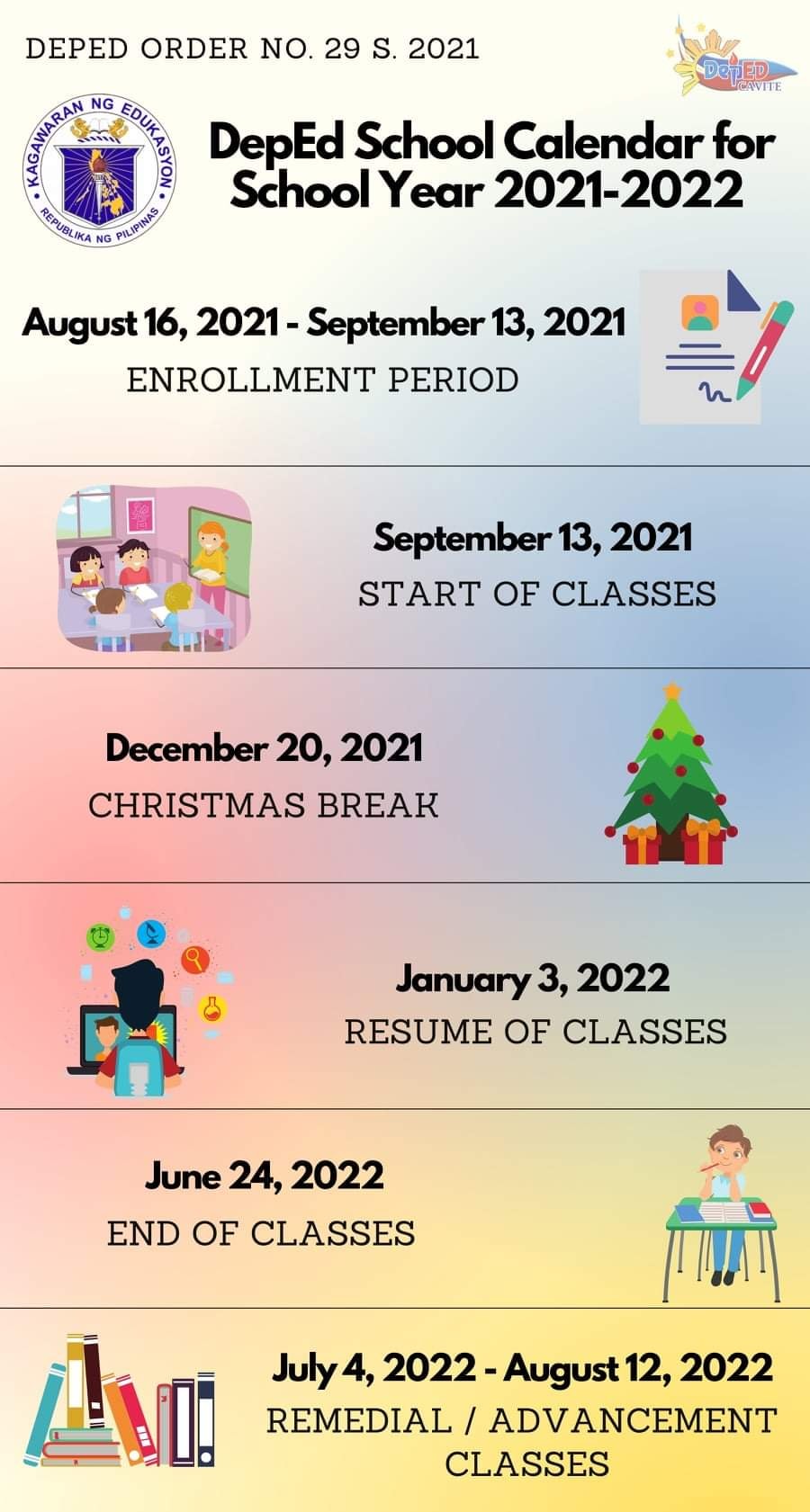 DEPED ORDER NO. 29 S. 2021

DepED CAVITE

KAGAWARAN NG EDUKASYON
REPUBLIKA NG PILIPINAS

DepEd School Calendar for School Year 2021-2022

August 16, 2021 - September 13, 2021
ENROLLMENT PERIOD

September 13, 2021
START OF CLASSES

December 20, 2021
CHRISTMAS BREAK

January 3, 2022
RESUME OF CLASSES

June 24, 2022
END OF CLASSES

July 4, 2022 - August 12, 2022
REMEDIAL / ADVANCEMENT CLASSES